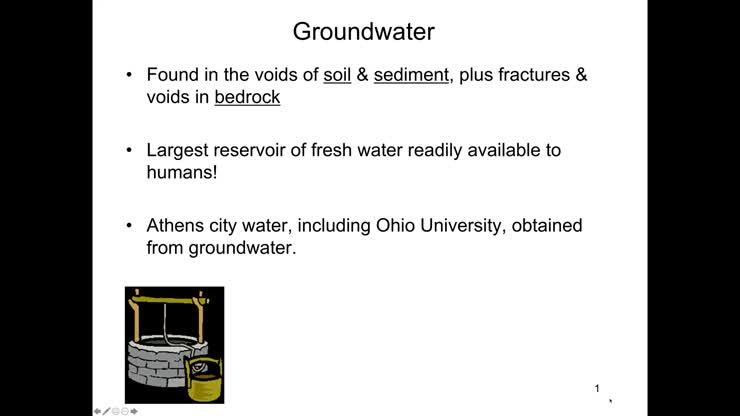 Groundwater

• Found in the voids of soil & sediment, plus fractures & voids in bedrock

• Largest reservoir of fresh water readily available to humans!

• Athens city water, including Ohio University, obtained from groundwater.

1